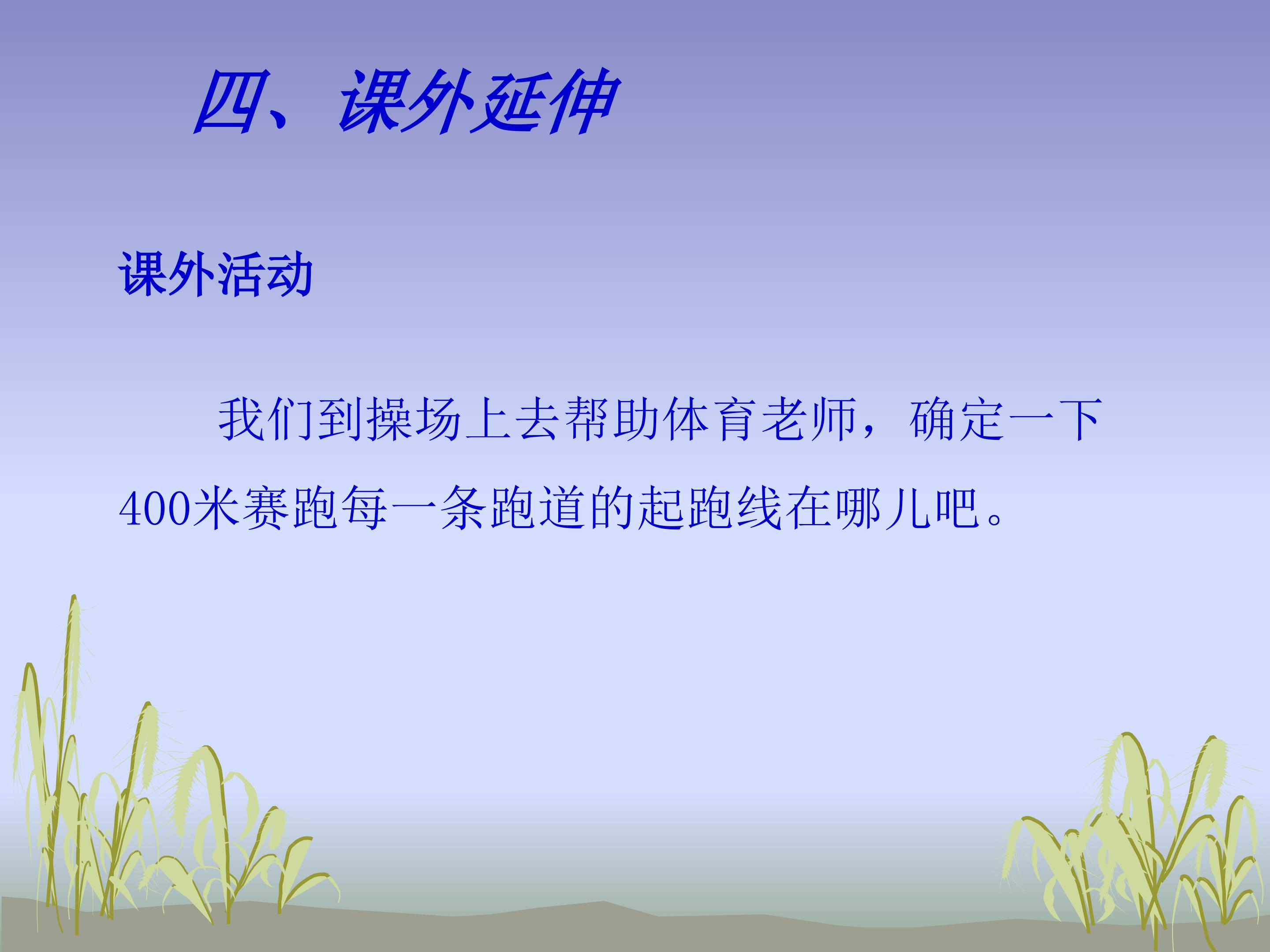 四、课外延伸

课外活动

我们到操场上去帮助体育老师，确定一下400米赛跑每一条跑道的起跑线在哪儿吧。